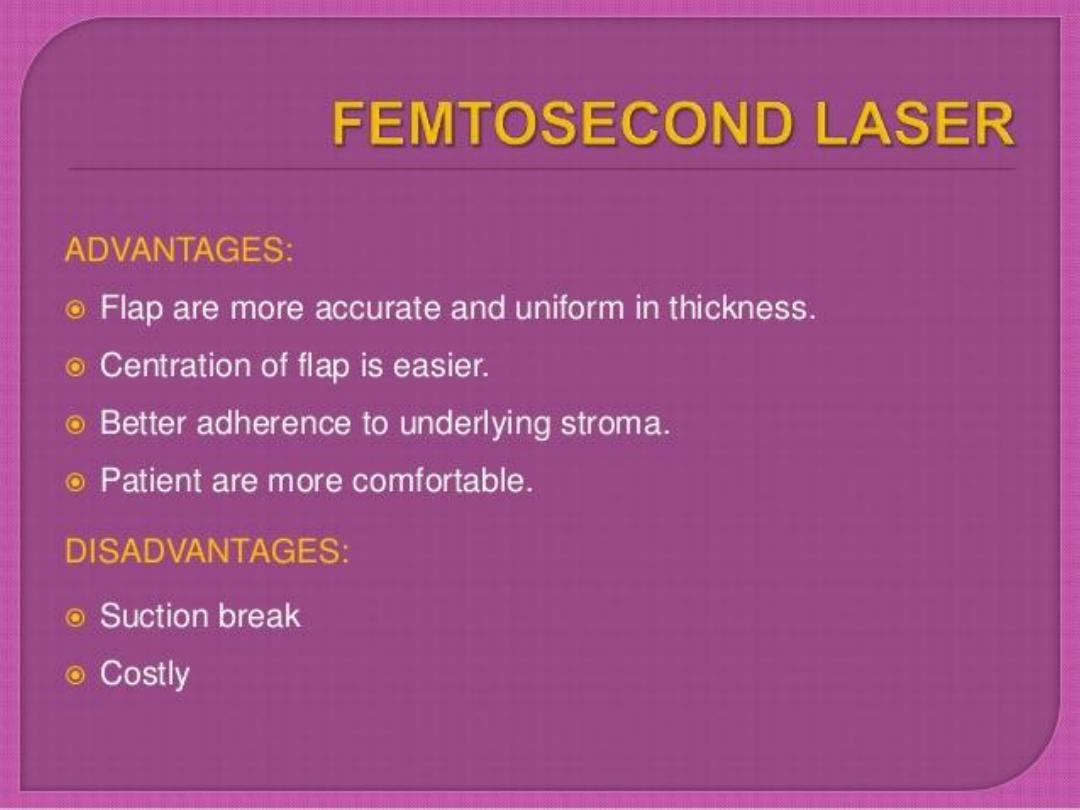 FEMTOSECOND LASER

ADVANTAGES:

Flap are more accurate and uniform in thickness.

Centration of flap is easier.

Better adherence to underlying stroma.

Patient are more comfortable.

DISADVANTAGES:

Suction break

Costly